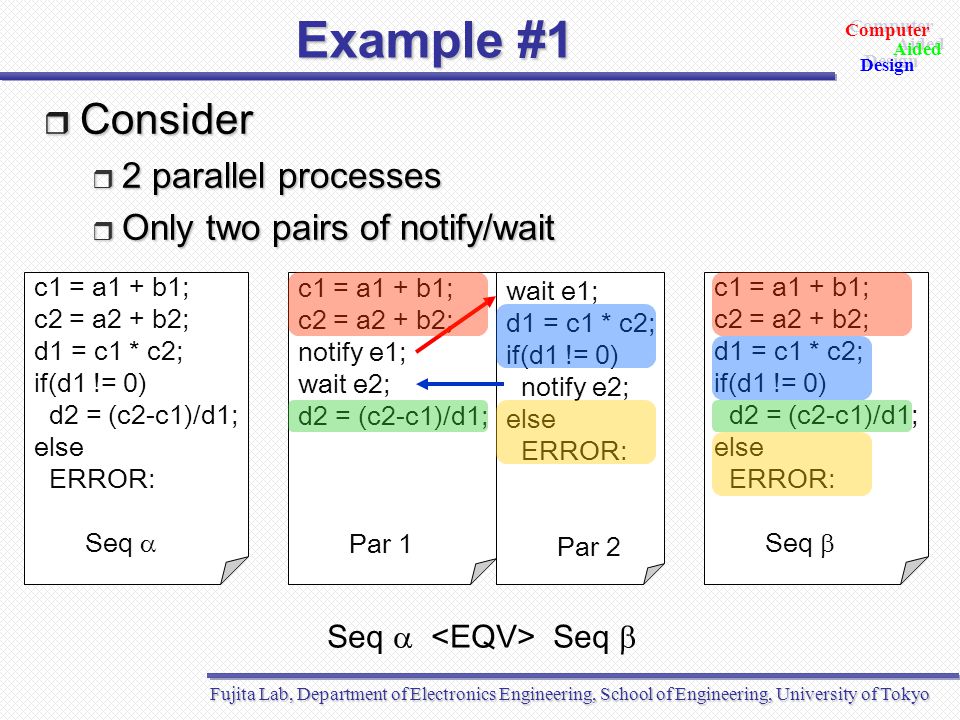 Example #1

Computer
Aided
Design

Consider

2 parallel processes

Only two pairs of notify/wait

c1 = a1 + b1;
c2 = a2 + b2;
d1 = c1 * c2;
if(d1 != 0)
d2 = (c2-c1)/d1;
else
ERROR:

Seq $\alpha$

c1 = a1 + b1;
c2 = a2 + b2;
notify e1;
wait e2;
d2 = (c2-c1)/d1;

Par 1

wait e1;
d1 = c1 * c2;
if(d1 != 0)
notify e2;
else
ERROR:

Par 2

c1 = a1 + b1;
c2 = a2 + b2;
d1 = c1 * c2;
if(d1 != 0)
d2 = (c2-c1)/d1;
else
ERROR:

Seq $\beta$

Seq $\alpha$ <EQV> Seq $\beta$

Fujita Lab, Department of Electronics Engineering, School of Engineering, University of Tokyo